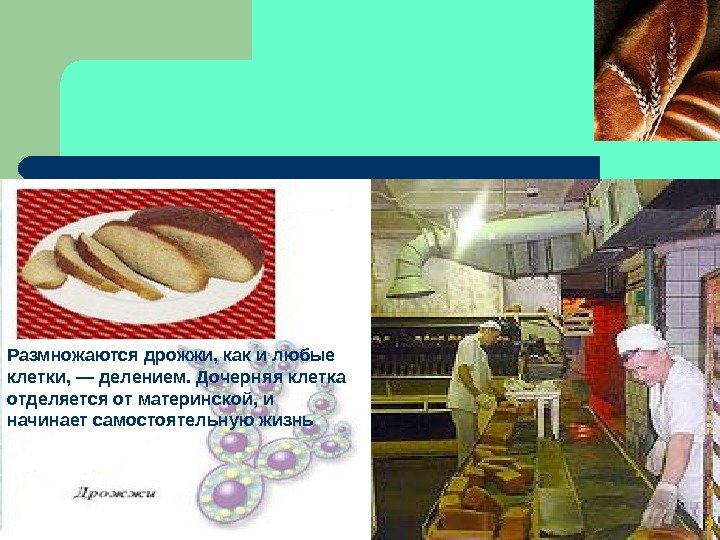 Размножаются дрожжи, как и любые клетки, — делением. Дочерняя клетка отделяется от материнской, и начинает самостоятельную жизнь

Дрожжи